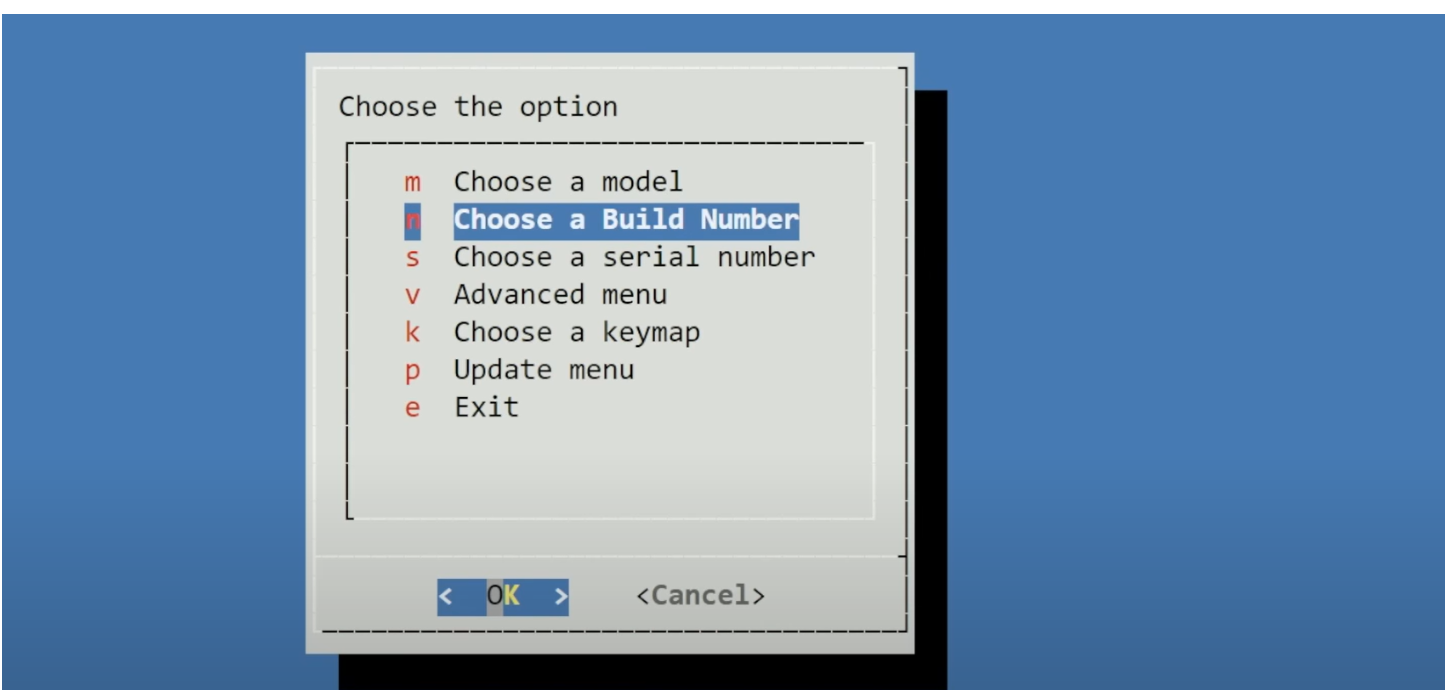 Choose the option

m Choose a model
n Choose a Build Number
s Choose a serial number
v Advanced menu
k Choose a keymap
p Update menu
e Exit

< OK > <Cancel>